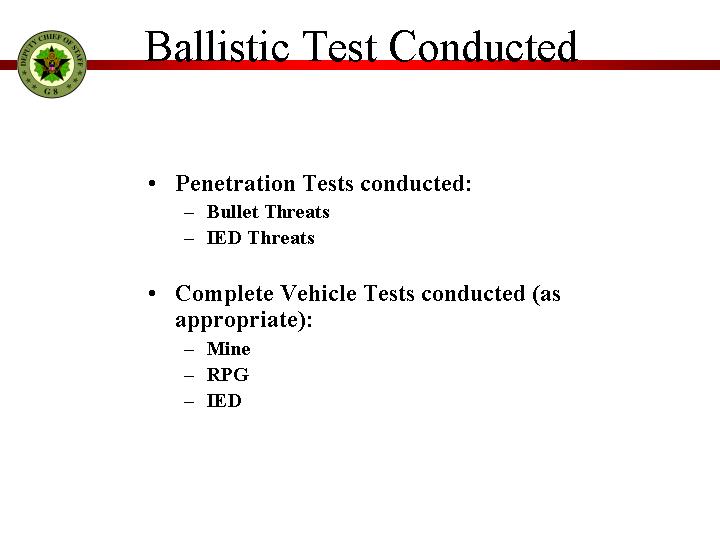 DEPUTY CHIEF OF STAFF
G 8

Ballistic Test Conducted

• Penetration Tests conducted:
– Bullet Threats
– IED Threats

• Complete Vehicle Tests conducted (as appropriate):
– Mine
– RPG
– IED